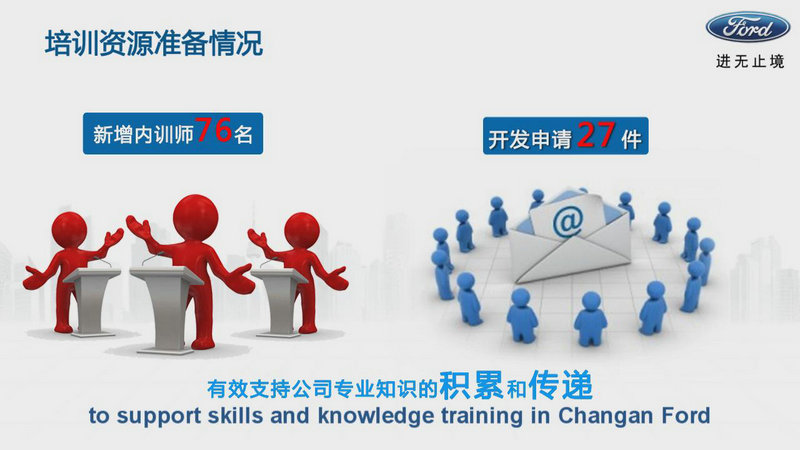 培训资源准备情况

Ford
进无止境

新增内训师76名

开发申请27件

@

有效支持公司专业知识的积累和传递
to support skills and knowledge training in Changan Ford